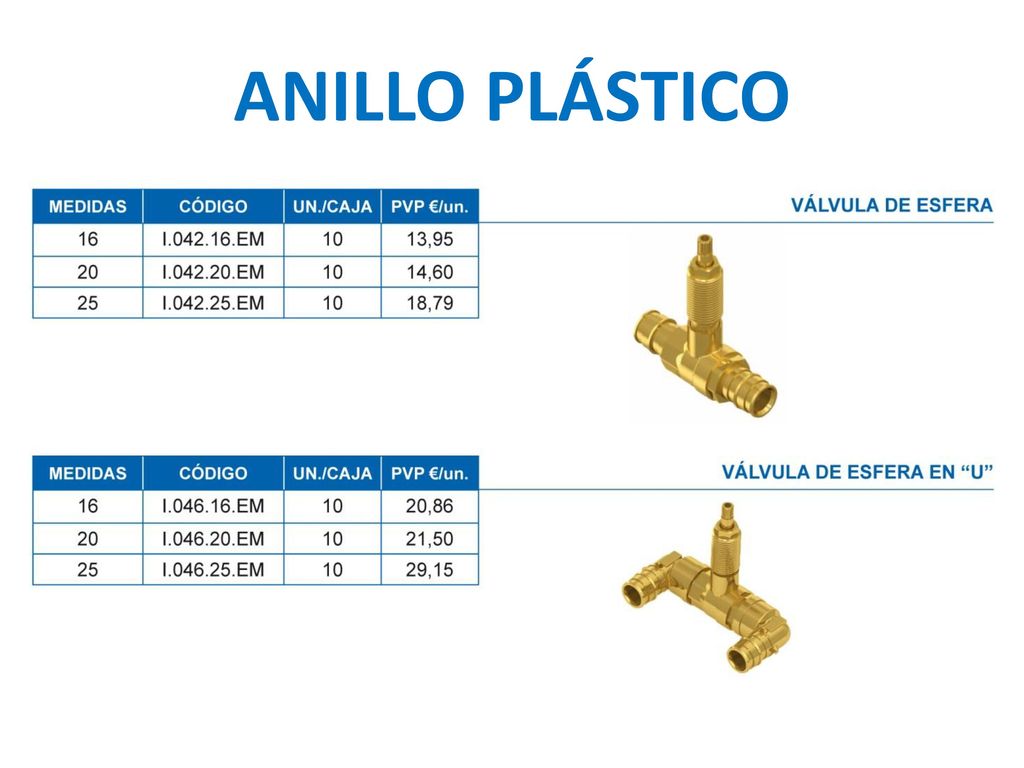 ANILLO PLÁSTICO

VÁLVULA DE ESFERA

| MEDIDAS | CÓDIGO | UN./CAJA | PVP €/un. |
|---|---|---|---|
| 16 | I.042.16.EM | 10 | 13,95 |
| 20 | I.042.20.EM | 10 | 14,60 |
| 25 | I.042.25.EM | 10 | 18,79 |

VÁLVULA DE ESFERA EN "U"

| MEDIDAS | CÓDIGO | UN./CAJA | PVP €/un. |
|---|---|---|---|
| 16 | I.046.16.EM | 10 | 20,86 |
| 20 | I.046.20.EM | 10 | 21,50 |
| 25 | I.046.25.EM | 10 | 29,15 |